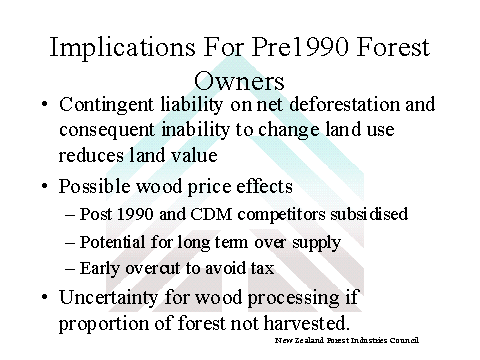 Implications For Pre1990 Forest Owners

• Contingent liability on net deforestation and consequent inability to change land use reduces land value

• Possible wood price effects
– Post 1990 and CDM competitors subsidised
– Potential for long term over supply
– Early overcut to avoid tax

• Uncertainty for wood processing if proportion of forest not harvested.

New Zealand Forest Industries Council